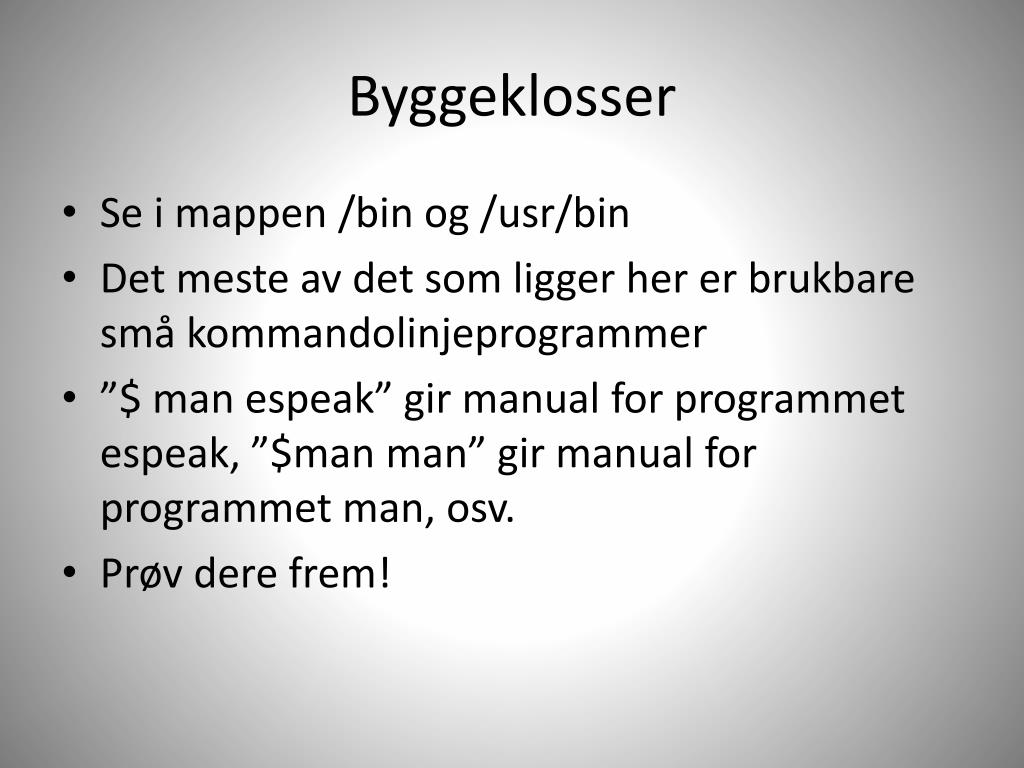 Byggeklosser

• Se i mappen /bin og /usr/bin
• Det meste av det som ligger her er brukbare små kommandolinjeprogrammer
• ”\$ man espeak” gir manual for programmet espeak, ”\$man man” gir manual for programmet man, osv.
• Prøv dere frem!